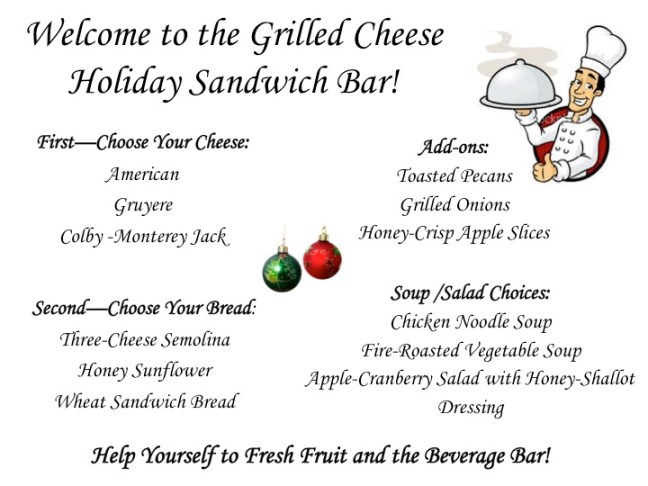 Welcome to the Grilled Cheese Holiday Sandwich Bar!

First—Choose Your Cheese:
American
Gruyere
Colby -Monterey Jack

Second—Choose Your Bread:
Three-Cheese Semolina
Honey Sunflower
Wheat Sandwich Bread

Add-ons:
Toasted Pecans
Grilled Onions
Honey-Crisp Apple Slices

Soup /Salad Choices:
Chicken Noodle Soup
Fire-Roasted Vegetable Soup
Apple-Cranberry Salad with Honey-Shallot Dressing

Help Yourself to Fresh Fruit and the Beverage Bar!